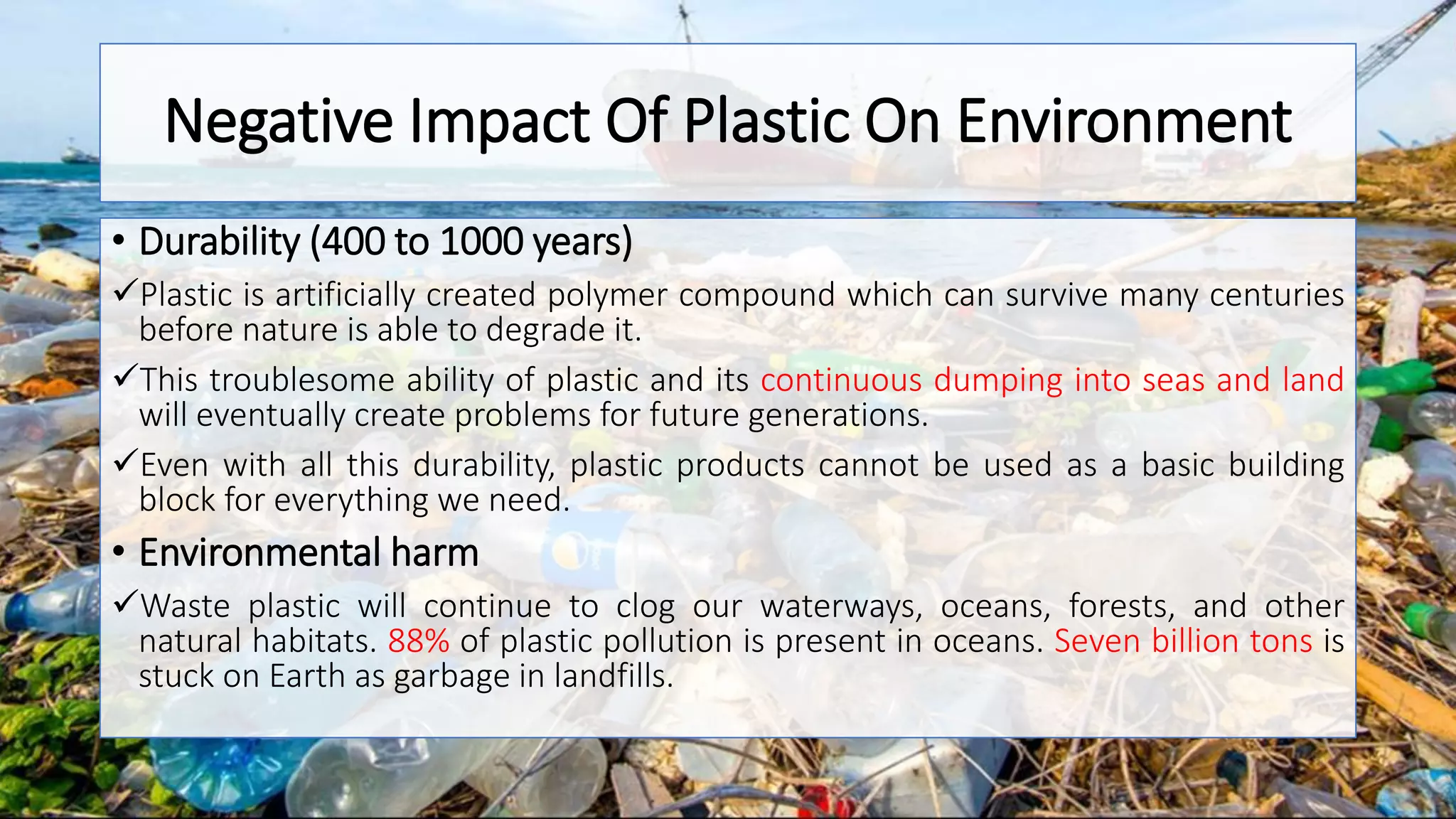 Negative Impact Of Plastic On Environment

• Durability (400 to 1000 years)

✓Plastic is artificially created polymer compound which can survive many centuries before nature is able to degrade it.

✓This troublesome ability of plastic and its continuous dumping into seas and land will eventually create problems for future generations.

✓Even with all this durability, plastic products cannot be used as a basic building block for everything we need.

• Environmental harm

✓Waste plastic will continue to clog our waterways, oceans, forests, and other natural habitats. 88% of plastic pollution is present in oceans. Seven billion tons is stuck on Earth as garbage in landfills.